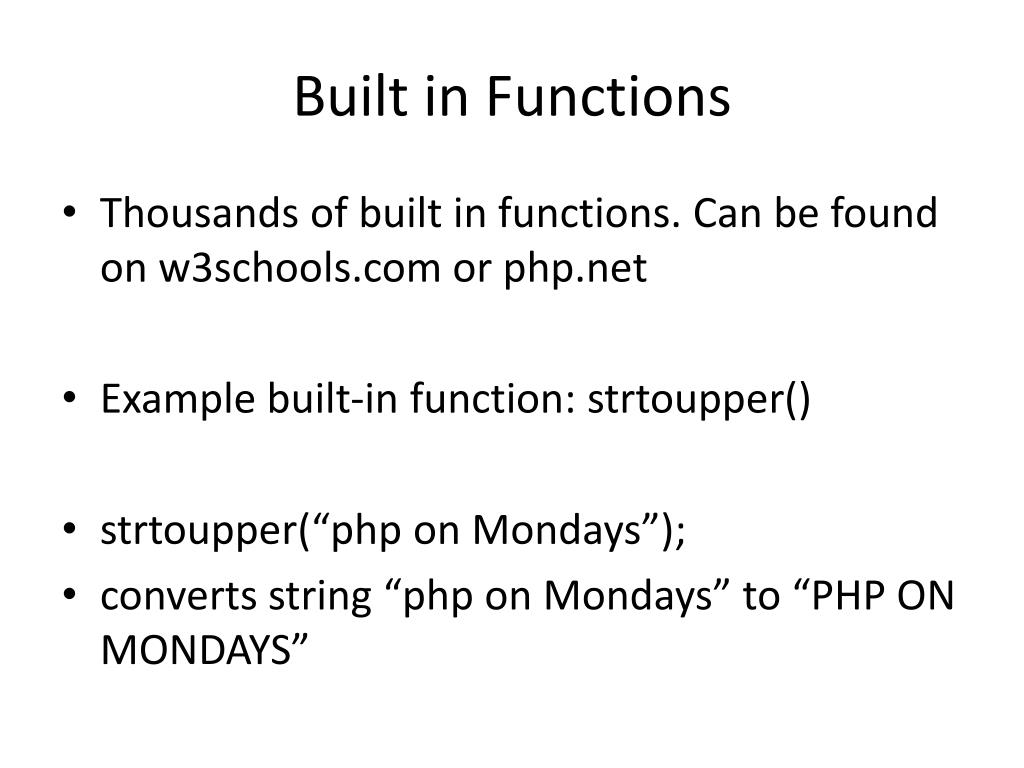 Built in Functions

• Thousands of built in functions. Can be found on w3schools.com or php.net

• Example built-in function: strtoupper()

• strtoupper(“php on Mondays”);
• converts string “php on Mondays” to “PHP ON MONDAYS”